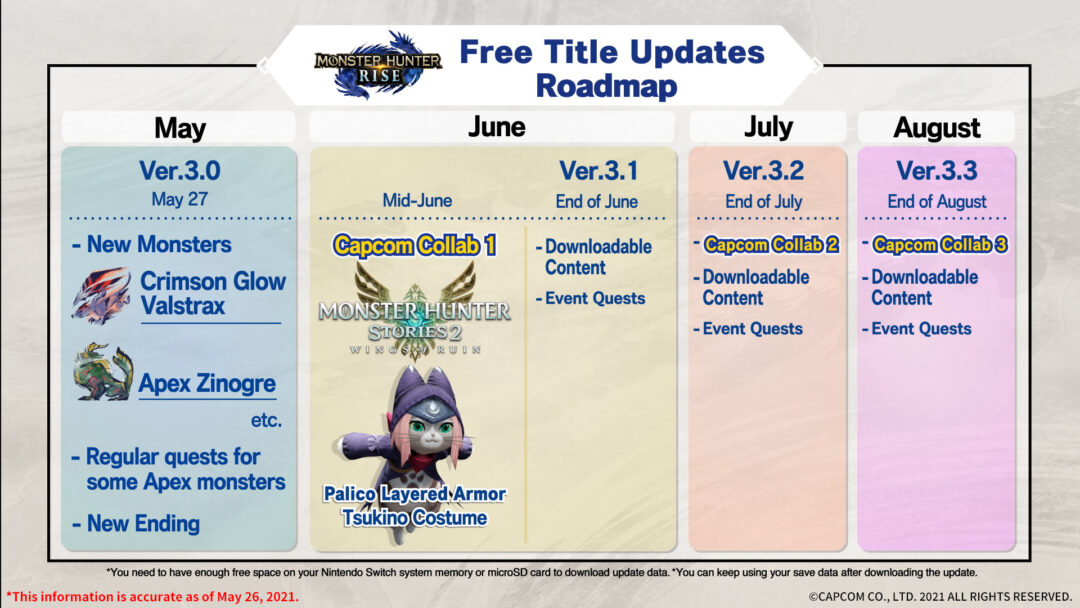 MONSTER HUNTER RISE

Free Title Updates Roadmap

May

Ver.3.0
May 27

- New Monsters

Crimson Glow Valstrax

Apex Zinogre

etc.

- Regular quests for some Apex monsters

- New Ending

June

Mid-June

Capcom Collab 1

MONSTER HUNTER STORIES 2 WINGS OF RUIN

Palico Layered Armor Tsukino Costume

Ver.3.1
End of June

- Downloadable Content

- Event Quests

July

Ver.3.2
End of July

- Capcom Collab 2

- Downloadable Content

- Event Quests

August

Ver.3.3
End of August

- Capcom Collab 3

- Downloadable Content

- Event Quests

*You need to have enough free space on your Nintendo Switch system memory or microSD card to download update data. *You can keep using your save data after downloading the update.

*This information is accurate as of May 26, 2021.

©CAPCOM CO., LTD. 2021 ALL RIGHTS RESERVED.